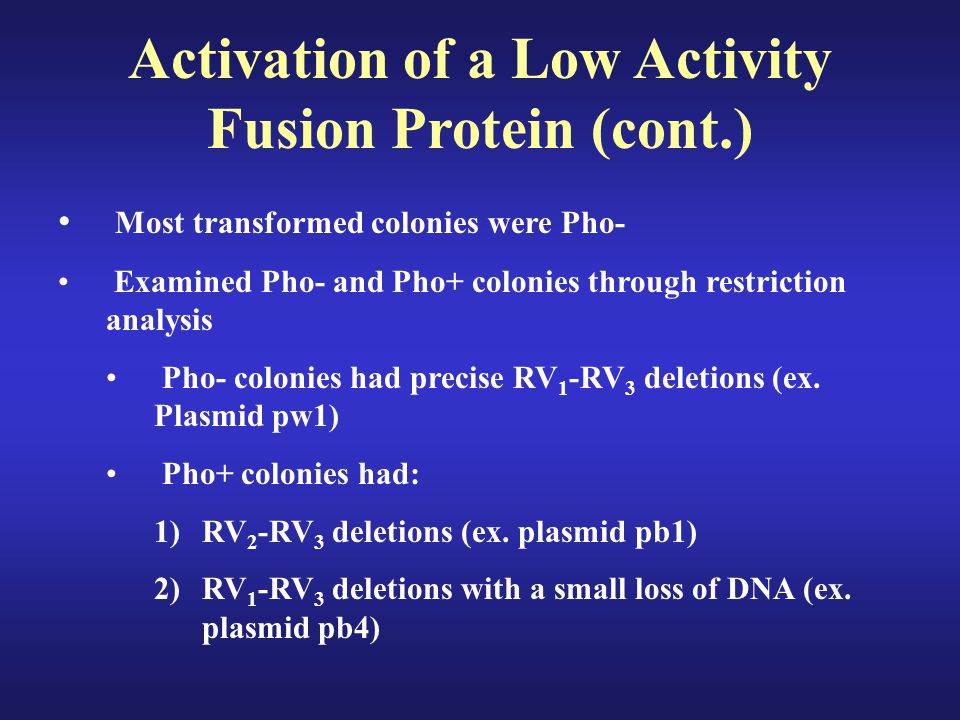 Activation of a Low Activity Fusion Protein (cont.)

• Most transformed colonies were Pho-

• Examined Pho- and Pho+ colonies through restriction analysis

• Pho- colonies had precise $RV_1$-$RV_3$ deletions (ex. Plasmid pw1)

• Pho+ colonies had:

1) $RV_2$-$RV_3$ deletions (ex. plasmid pb1)

2) $RV_1$-$RV_3$ deletions with a small loss of DNA (ex. plasmid pb4)